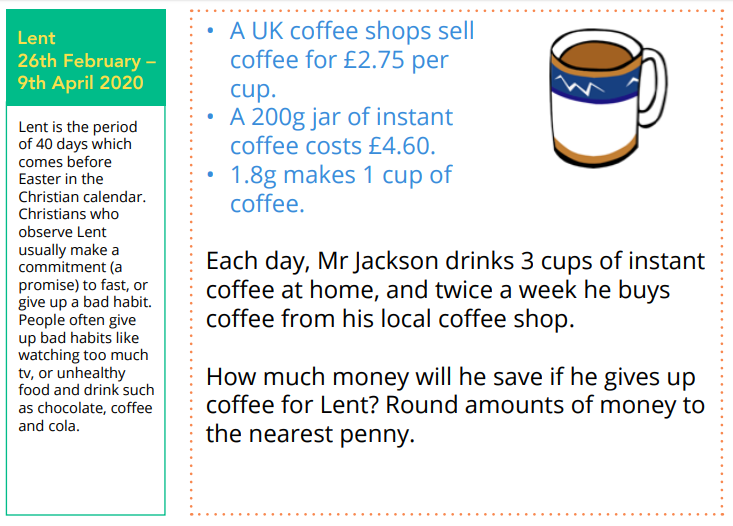 Lent
26th February – 9th April 2020

Lent is the period of 40 days which comes before Easter in the Christian calendar. Christians who observe Lent usually make a commitment (a promise) to fast, or give up a bad habit. People often give up bad habits like watching too much tv, or unhealthy food and drink such as chocolate, coffee and cola.

• A UK coffee shops sell coffee for £2.75 per cup.
• A 200g jar of instant coffee costs £4.60.
• 1.8g makes 1 cup of coffee.

Each day, Mr Jackson drinks 3 cups of instant coffee at home, and twice a week he buys coffee from his local coffee shop.

How much money will he save if he gives up coffee for Lent? Round amounts of money to the nearest penny.